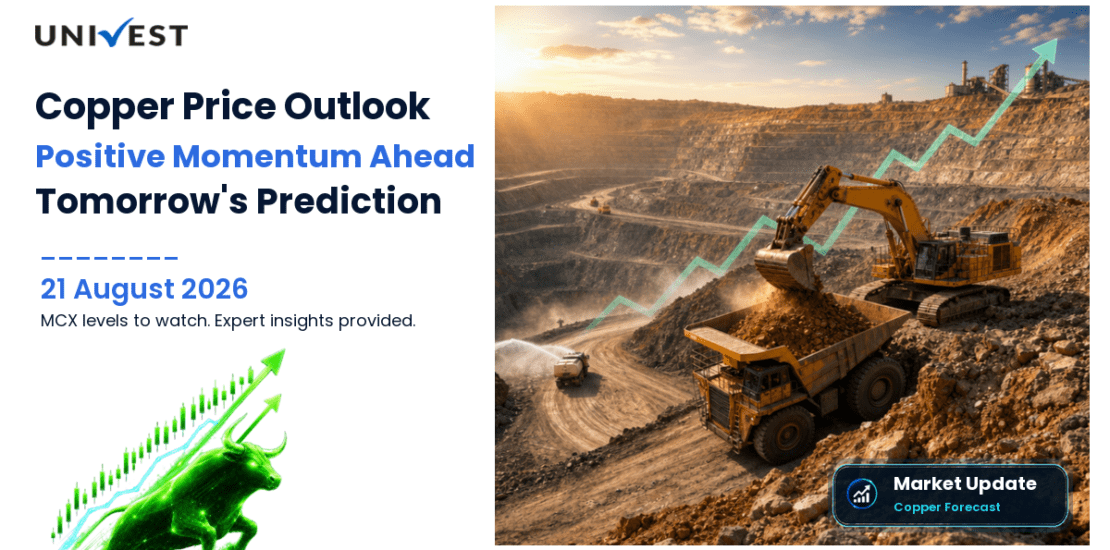 UNIVEST

Copper Price Outlook
Positive Momentum Ahead
Tomorrow's Prediction

21 August 2026
MCX levels to watch. Expert insights provided.

Market Update
Copper Forecast